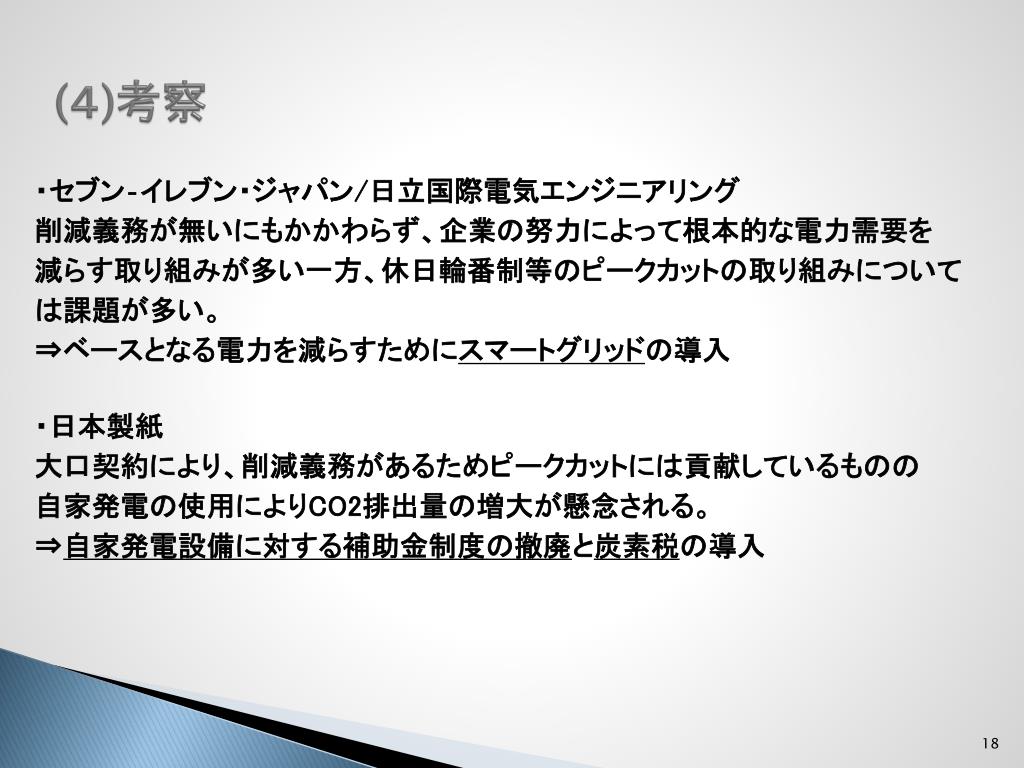 (4)考察

・セブン-イレブン・ジャパン/日立国際電気エンジニアリング
削減義務が無いにもかかわらず、企業の努力によって根本的な電力需要を減らす取り組みが多い一方、休日輪番制等のピークカットの取り組みについては課題が多い。
⇒ベースとなる電力を減らすためにスマートグリッドの導入

・日本製紙
大口契約により、削減義務があるためピークカットには貢献しているものの自家発電の使用によりCO2排出量の増大が懸念される。
⇒自家発電設備に対する補助金制度の撤廃と炭素税の導入

18